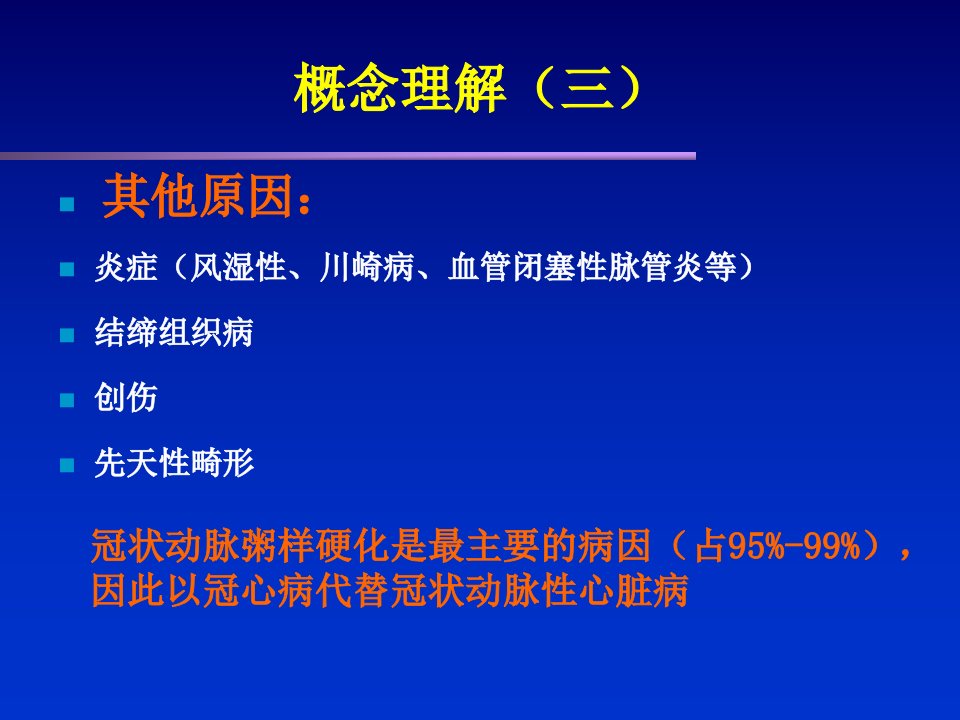 概念理解（三）

其他原因：

炎症（风湿性、川崎病、血管闭塞性脉管炎等）

结缔组织病

创伤

先天性畸形

冠状动脉粥样硬化是最主要的病因（占95%-99%），因此以冠心病代替冠状动脉性心脏病